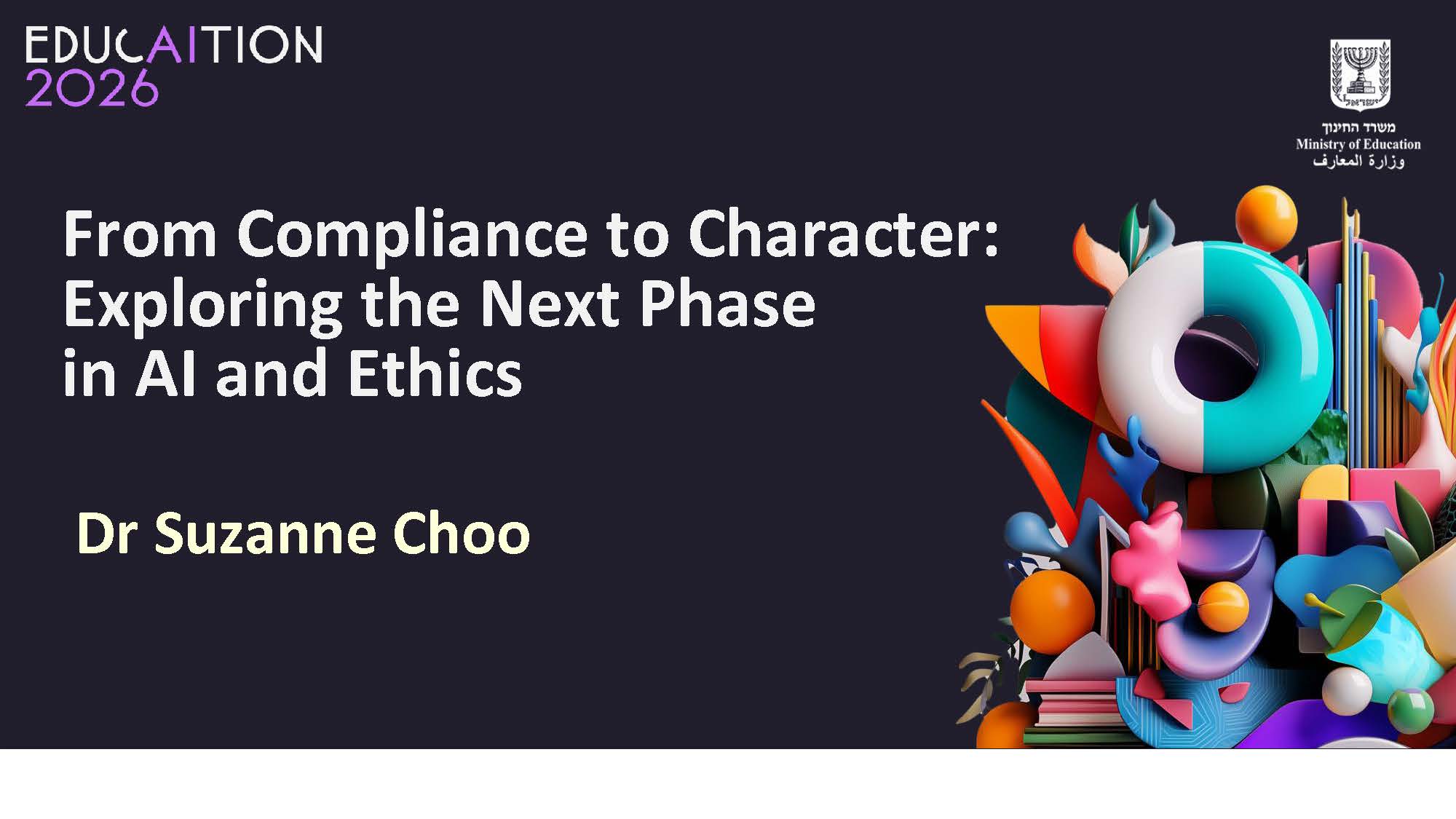 EDUCAITION
2026

ישראל

משרד החינוך
Ministry of Education
وزارة المعارف

From Compliance to Character: Exploring the Next Phase in AI and Ethics

Dr Suzanne Choo